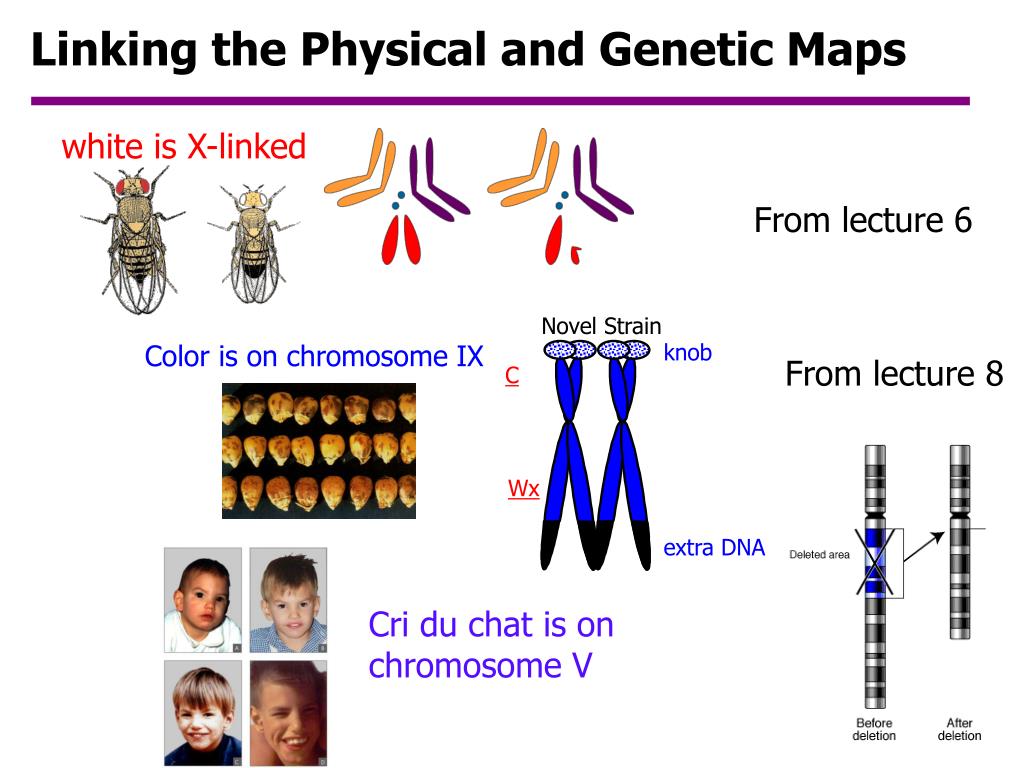 Linking the Physical and Genetic Maps

white is X-linked

From lecture 6

Novel Strain

Color is on chromosome IX

C

knob

From lecture 8

Wx

extra DNA

Deleted area

Cri du chat is on chromosome V

Before deletion

After deletion